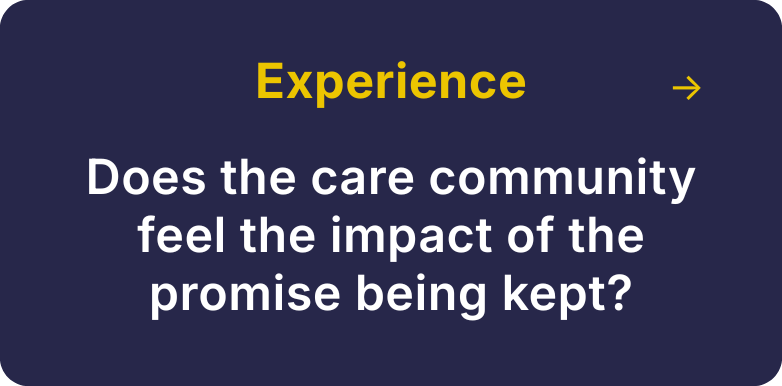 Experience →

Does the care community feel the impact of the promise being kept?